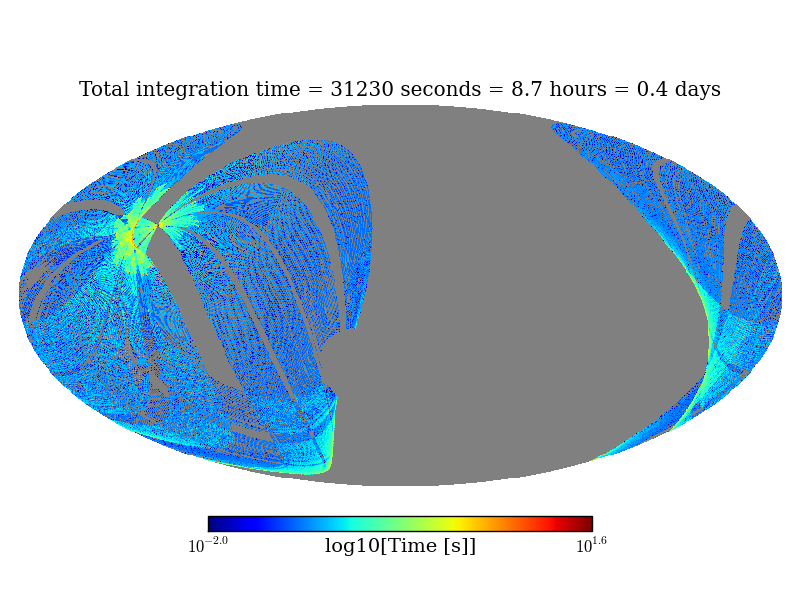 Total integration time = 31230 seconds = 8.7 hours = 0.4 days

$10^{-2.0}$ log10[Time [s]] $10^{1.6}$